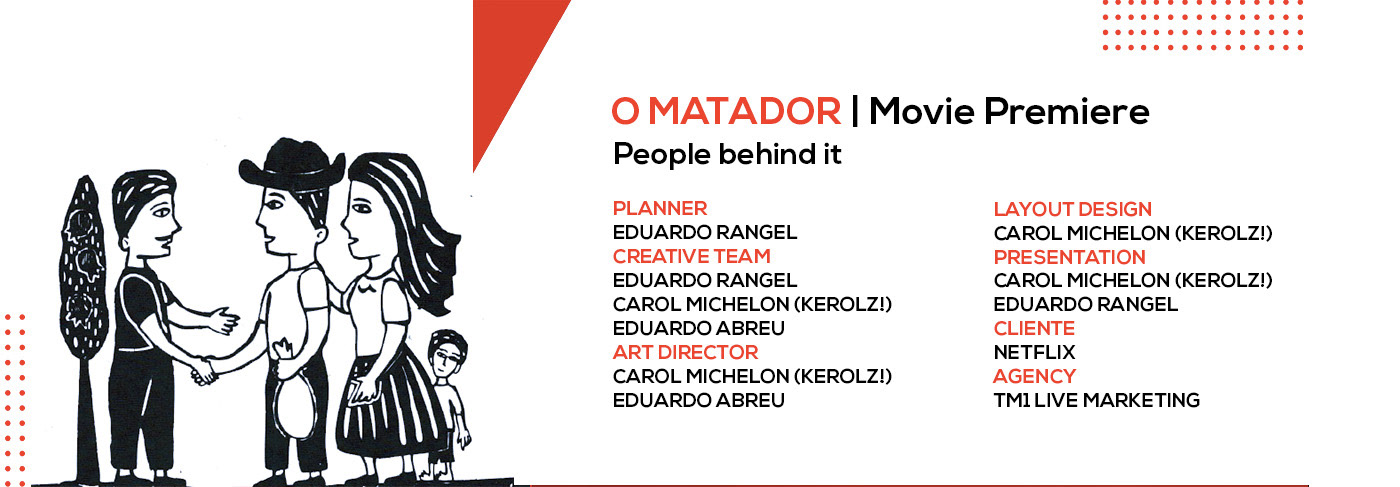 O MATADOR | Movie Premiere
People behind it

PLANNER
EDUARDO RANGEL
CREATIVE TEAM
EDUARDO RANGEL
CAROL MICHELON (KEROLZ!)
EDUARDO ABREU
ART DIRECTOR
CAROL MICHELON (KEROLZ!)
EDUARDO ABREU

LAYOUT DESIGN
CAROL MICHELON (KEROLZ!)
PRESENTATION
CAROL MICHELON (KEROLZ!)
EDUARDO RANGEL
CLIENTE
NETFLIX
AGENCY
TM1 LIVE MARKETING